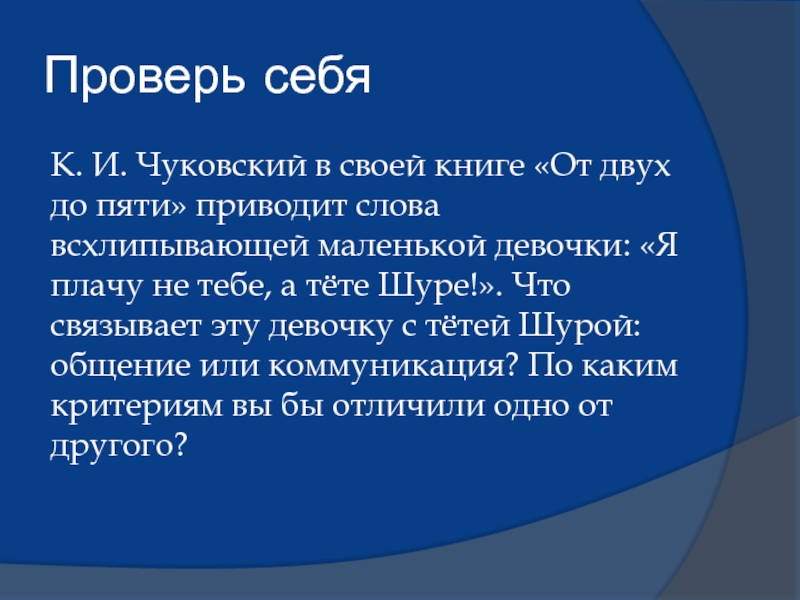 Проверь себя

К. И. Чуковский в своей книге «От двух до пяти» приводит слова всхлипывающей маленькой девочки: «Я плачу не тебе, а тёте Шуре!». Что связывает эту девочку с тётей Шурой: общение или коммуникация? По каким критериям вы бы отличили одно от другого?